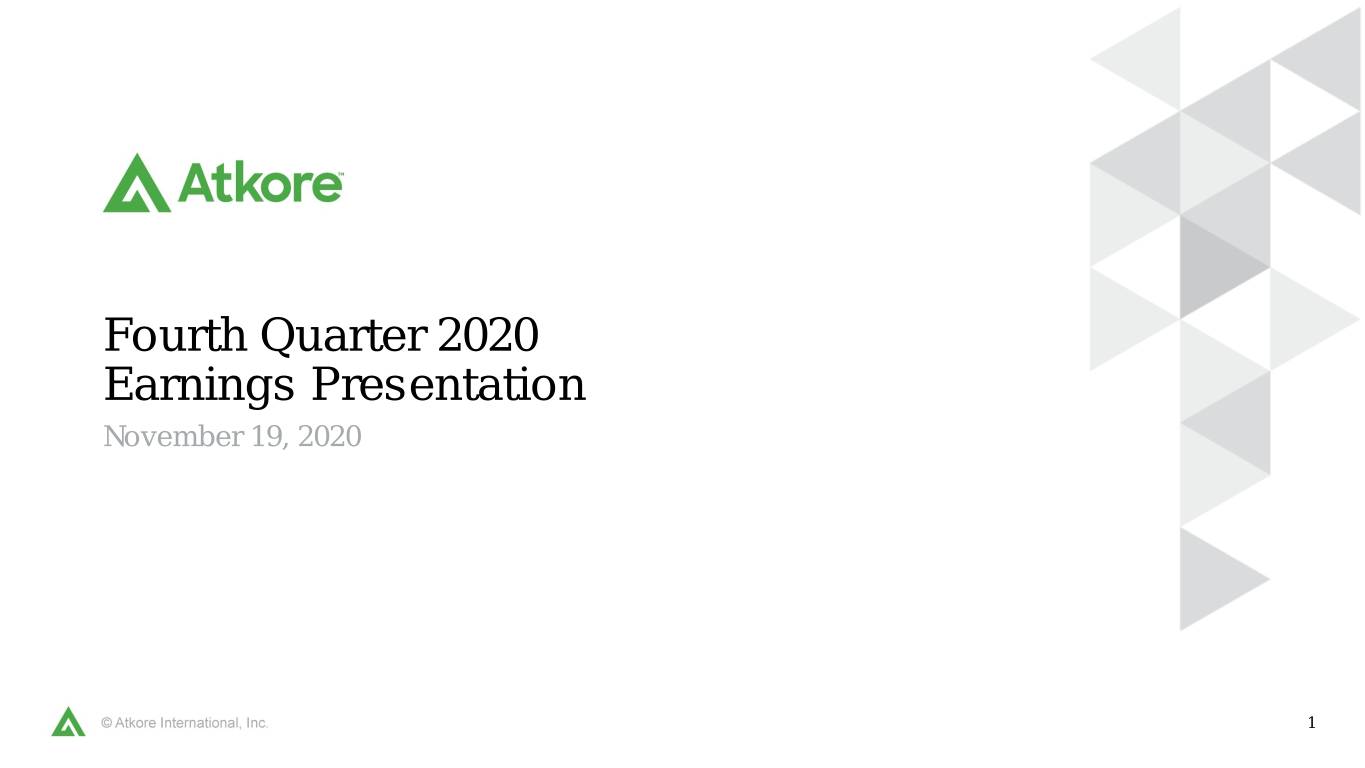 Atkore™

Fourth Quarter 2020 Earnings Presentation

November 19, 2020

© Atkore International, Inc.

1